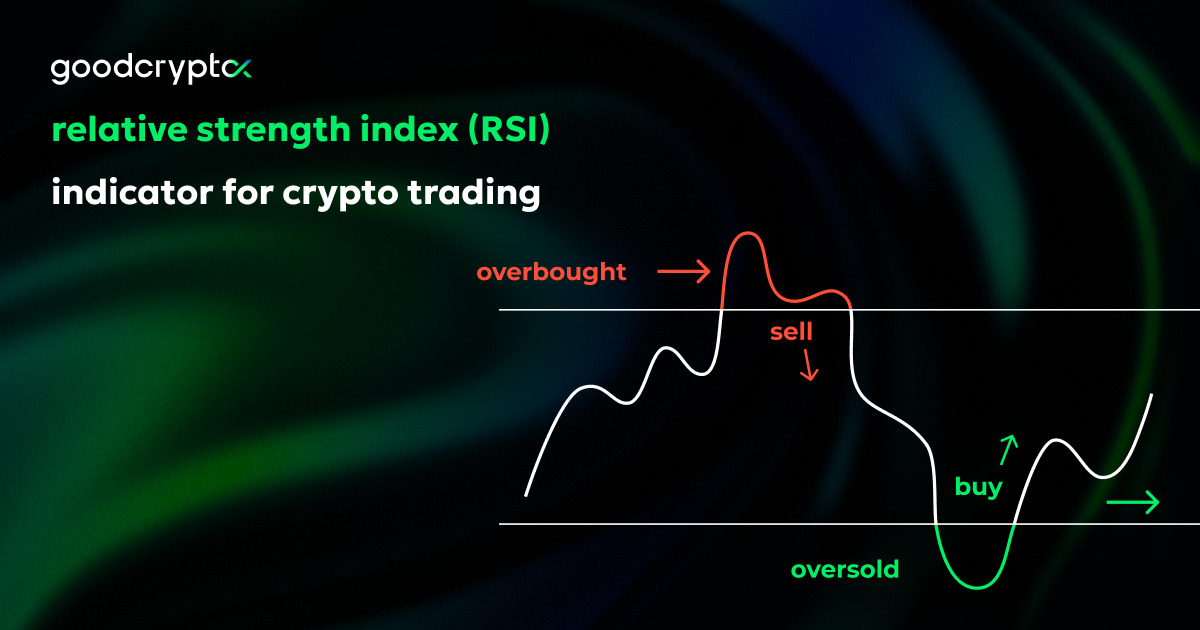 goodcrypto

relative strength index (RSI)

indicator for crypto trading

overbought

sell

buy

oversold